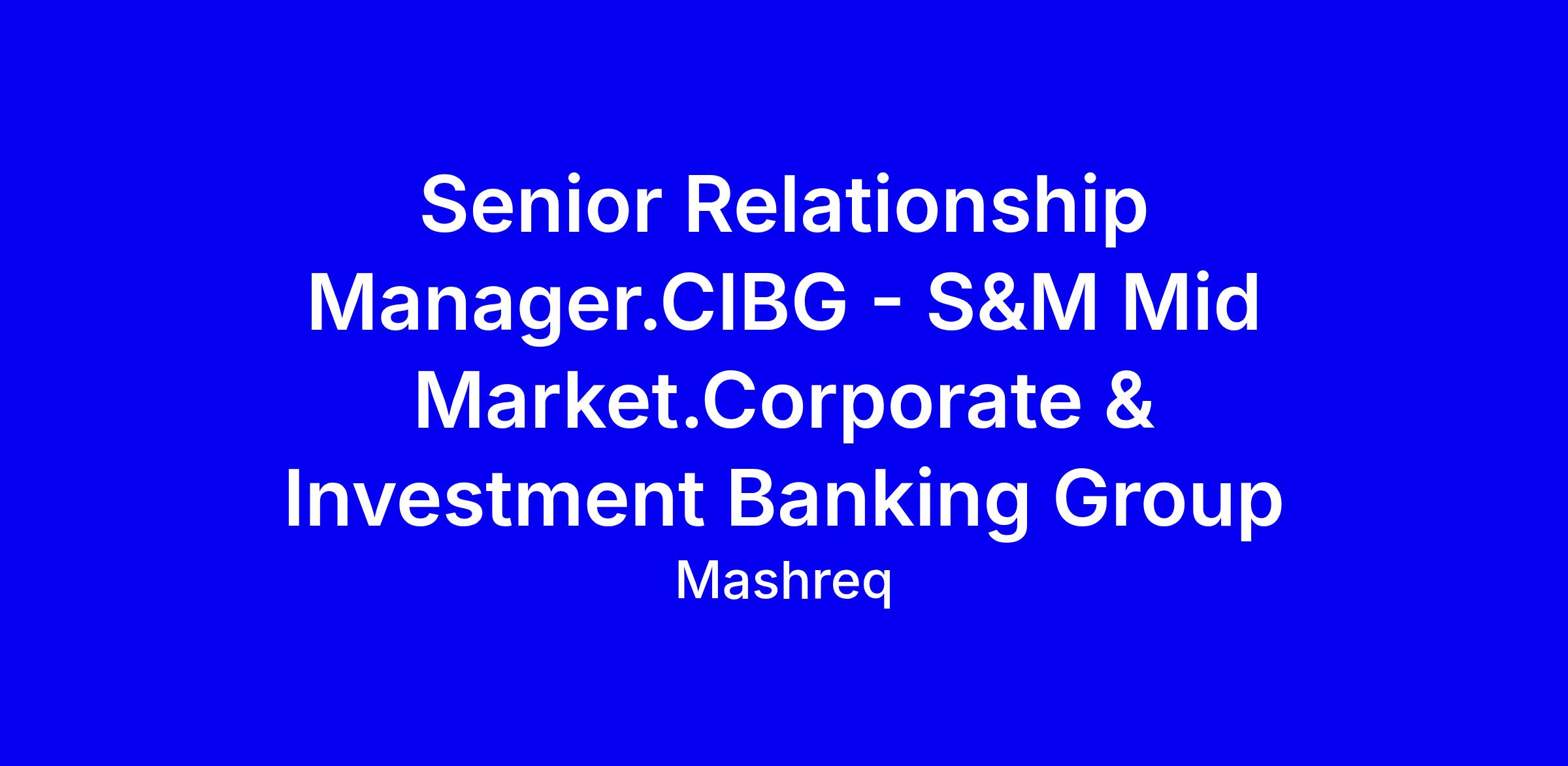 Senior Relationship Manager.CIBG - S&M Mid Market.Corporate & Investment Banking Group

Mashreq